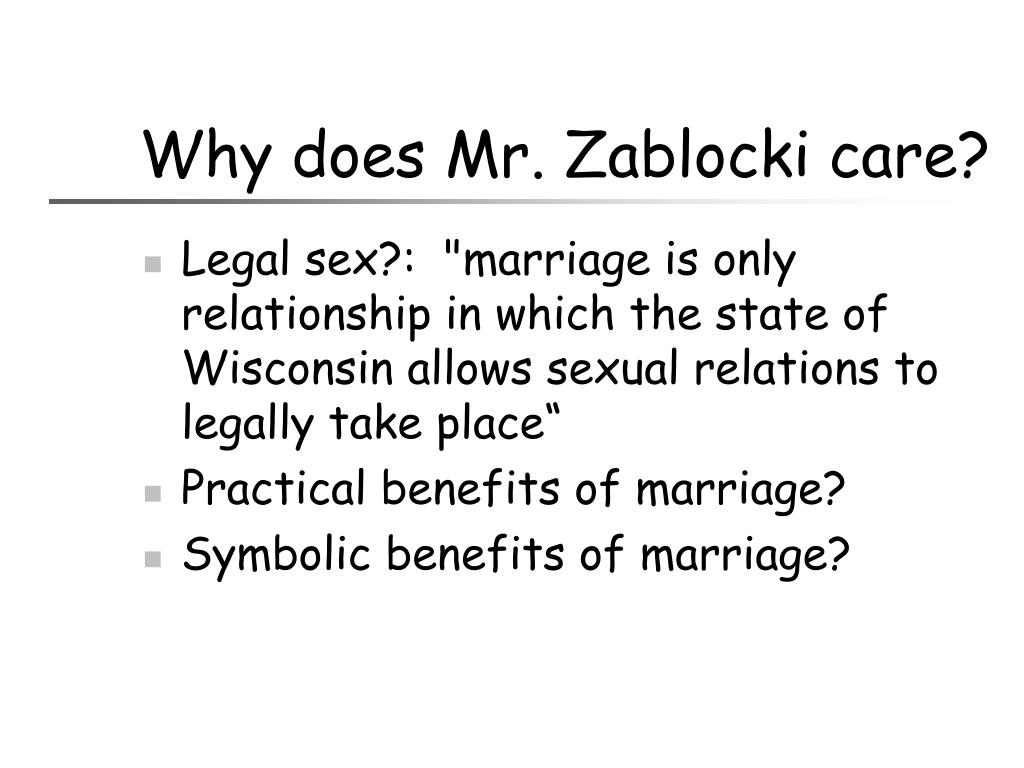 Why does Mr. Zablocki care?

- Legal sex?: "marriage is only relationship in which the state of Wisconsin allows sexual relations to legally take place“
- Practical benefits of marriage?
- Symbolic benefits of marriage?